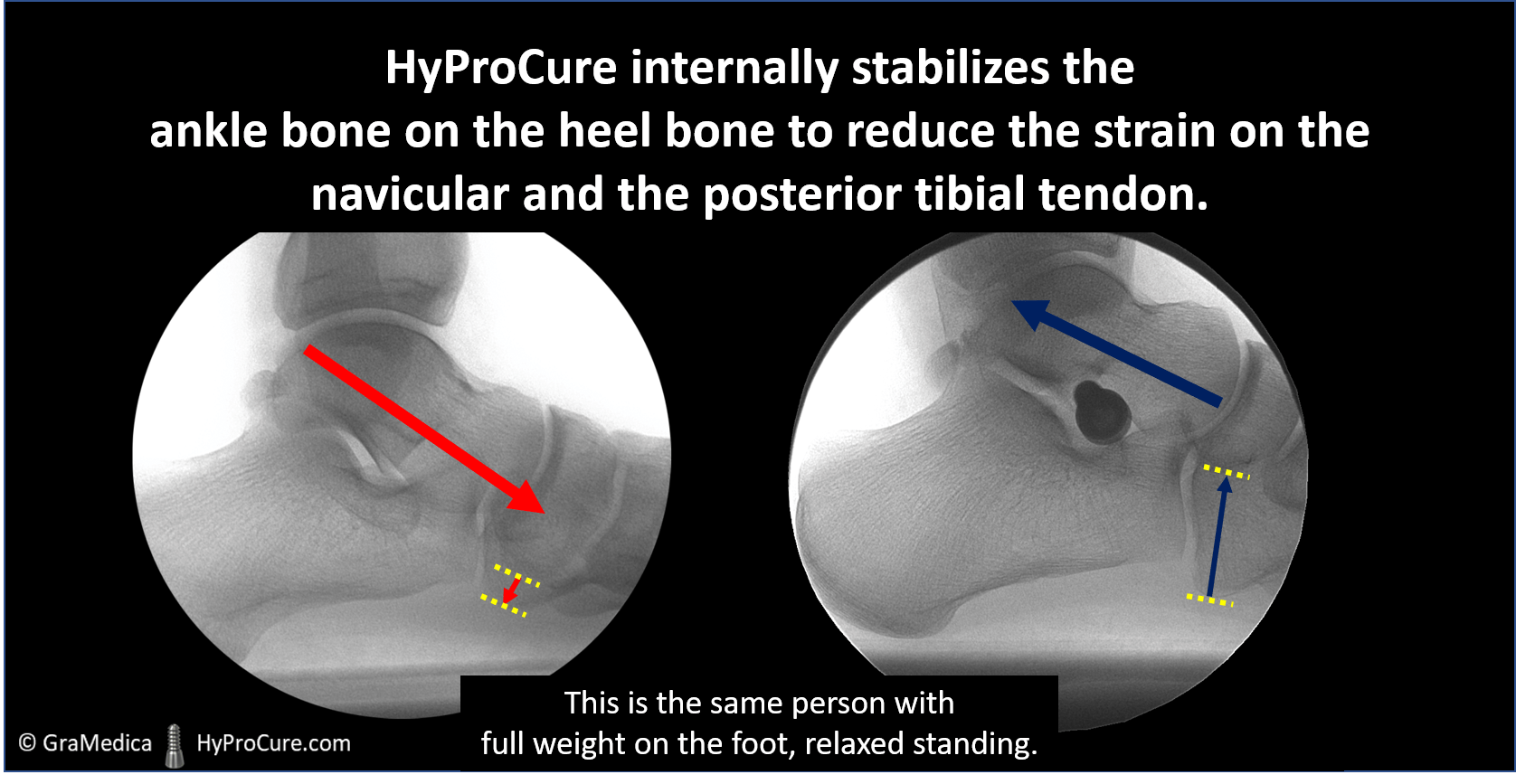 HyProCure internally stabilizes the ankle bone on the heel bone to reduce the strain on the navicular and the posterior tibial tendon.

This is the same person with full weight on the foot, relaxed standing.

© GraMedica HyProCure.com